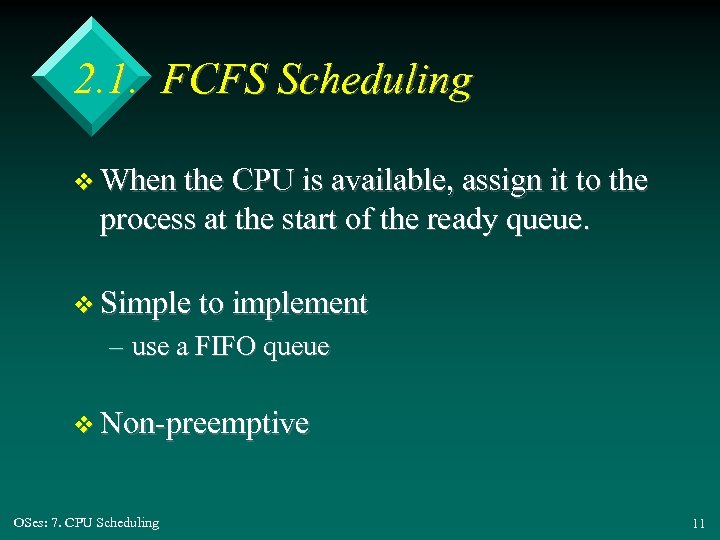 2.1. FCFS Scheduling

❖ When the CPU is available, assign it to the process at the start of the ready queue.

❖ Simple to implement
– use a FIFO queue

❖ Non-preemptive

OSes: 7. CPU Scheduling

11